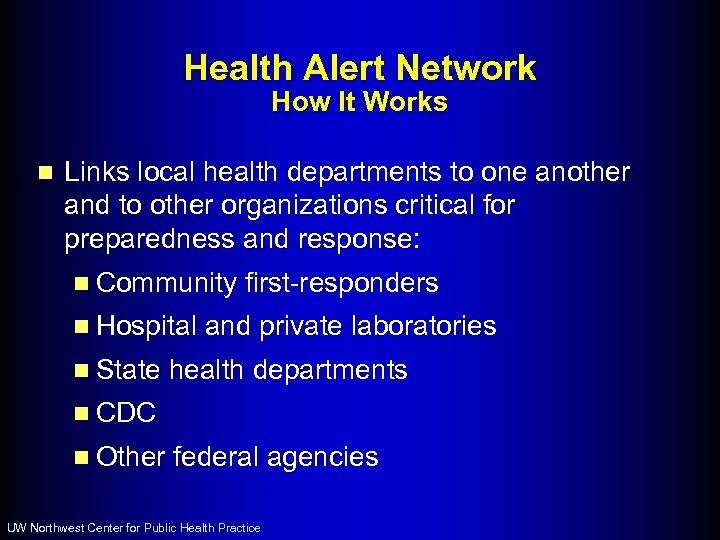 Health Alert Network
How It Works

- Links local health departments to one another and to other organizations critical for preparedness and response:
  - Community first-responders
  - Hospital and private laboratories
  - State health departments
  - CDC
  - Other federal agencies

UW Northwest Center for Public Health Practice